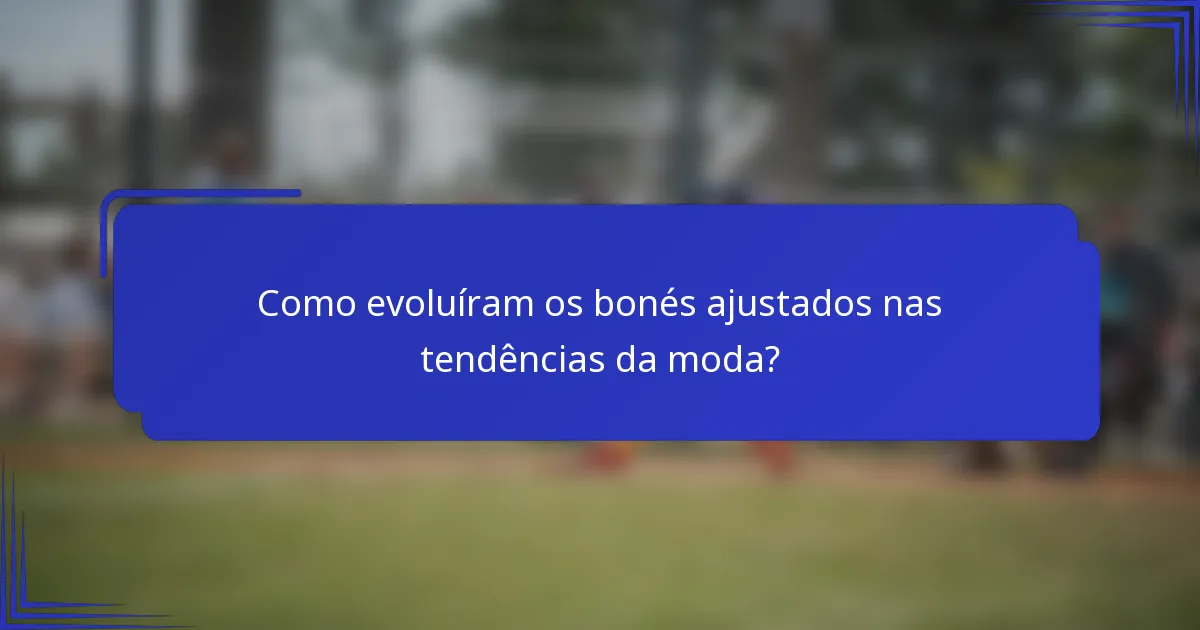 Como evoluíram os bonés ajustados nas tendências da moda?